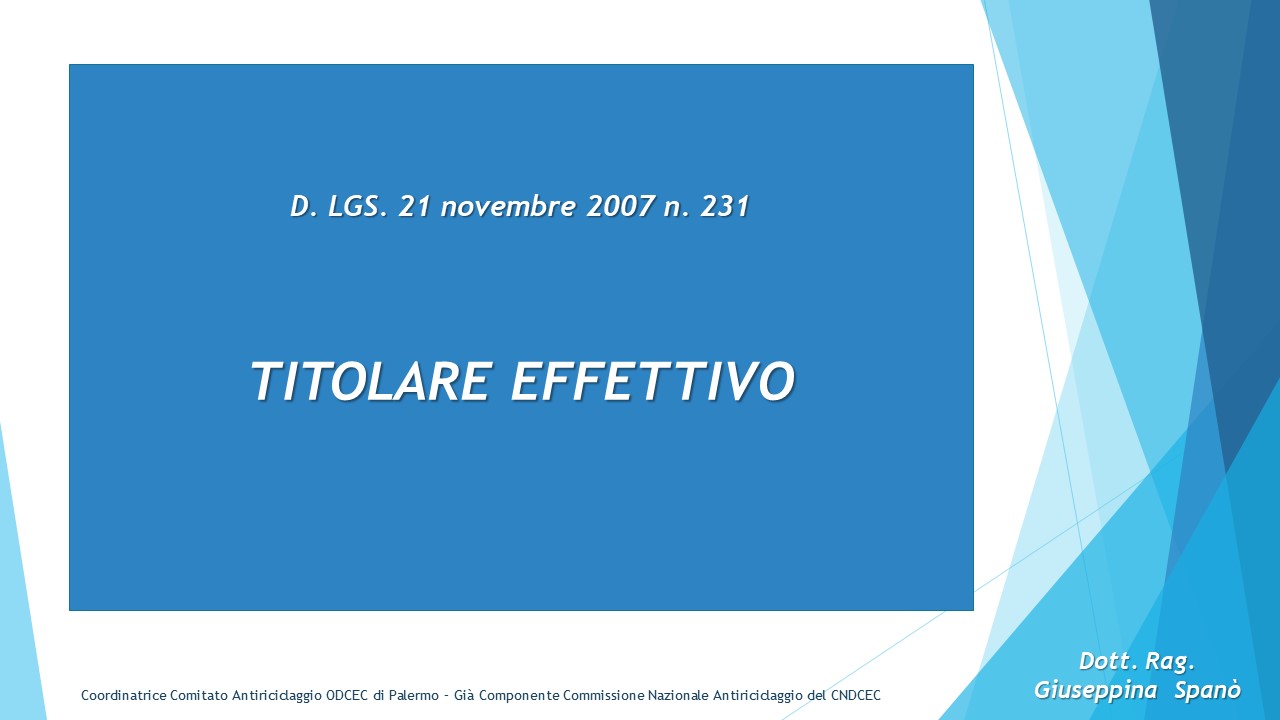 D. LGS. 21 novembre 2007 n. 231

TITOLARE EFFETTIVO

Coordinatrice Comitato Antiriciclaggio ODCEC di Palermo - Già Componente Commissione Nazionale Antiriciclaggio del CNDCEC

Dott. Rag.
Giuseppina Spanò